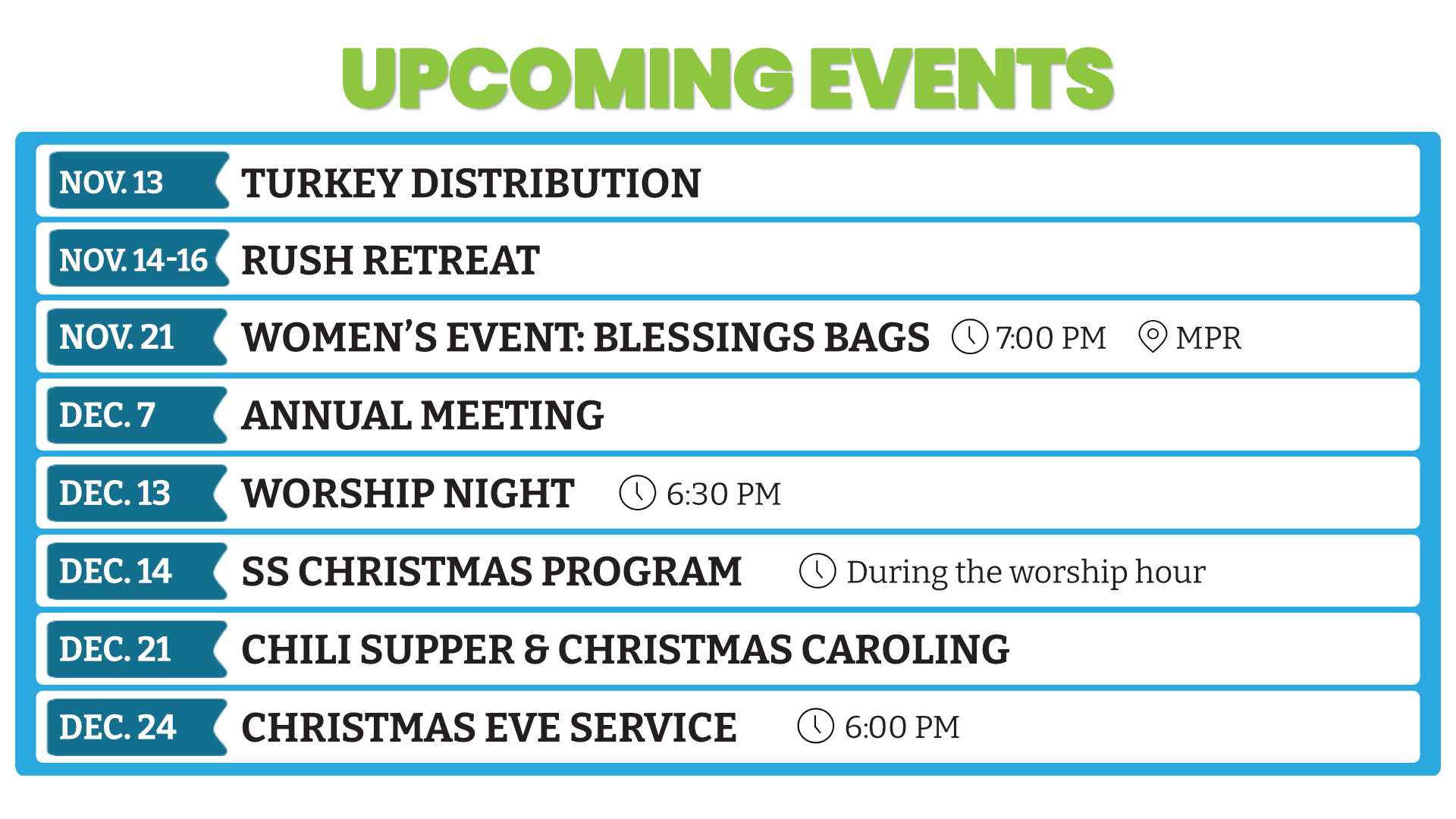 UPCOMING EVENTS

NOV. 13 TURKEY DISTRIBUTION

NOV. 14-16 RUSH RETREAT

NOV. 21 WOMEN'S EVENT: BLESSINGS BAGS 7:00 PM MPR

DEC. 7 ANNUAL MEETING

DEC. 13 WORSHIP NIGHT 6:30 PM

DEC. 14 SS CHRISTMAS PROGRAM During the worship hour

DEC. 21 CHILI SUPPER & CHRISTMAS CAROLING

DEC. 24 CHRISTMAS EVE SERVICE 6:00 PM